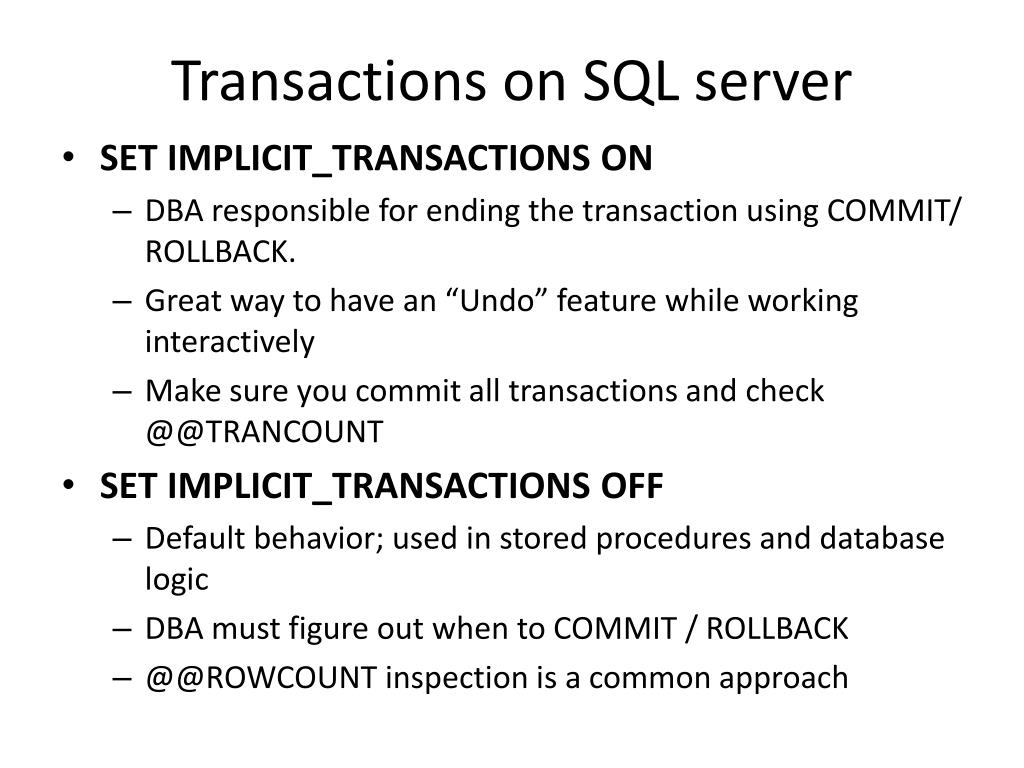 Transactions on SQL server

• SET IMPLICIT_TRANSACTIONS ON
  – DBA responsible for ending the transaction using COMMIT/ ROLLBACK.
  – Great way to have an “Undo” feature while working interactively
  – Make sure you commit all transactions and check @@TRANCOUNT
• SET IMPLICIT_TRANSACTIONS OFF
  – Default behavior; used in stored procedures and database logic
  – DBA must figure out when to COMMIT / ROLLBACK
  – @@ROWCOUNT inspection is a common approach